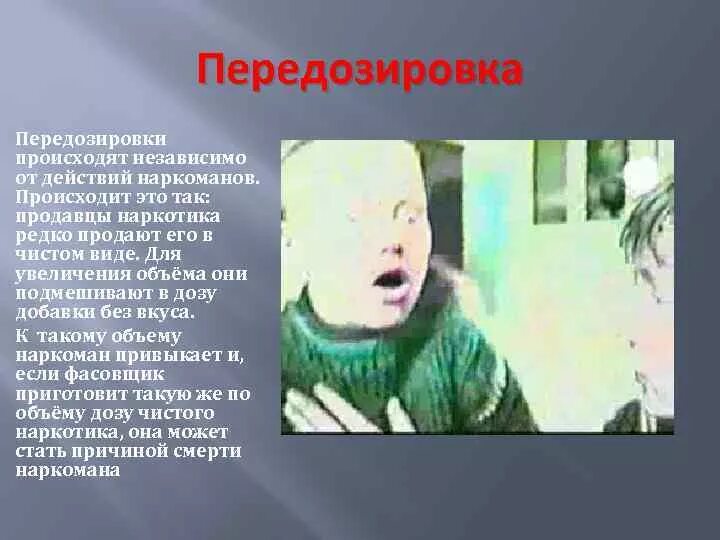 Передозировка

Передозировки происходят независимо от действий наркоманов. Происходит это так: продавцы наркотика редко продают его в чистом виде. Для увеличения объёма они подмешивают в дозу добавки без вкуса.

К такому объему наркоман привыкает и, если фасовщик приготовит такую же по объёму дозу чистого наркотика, она может стать причиной смерти наркомана